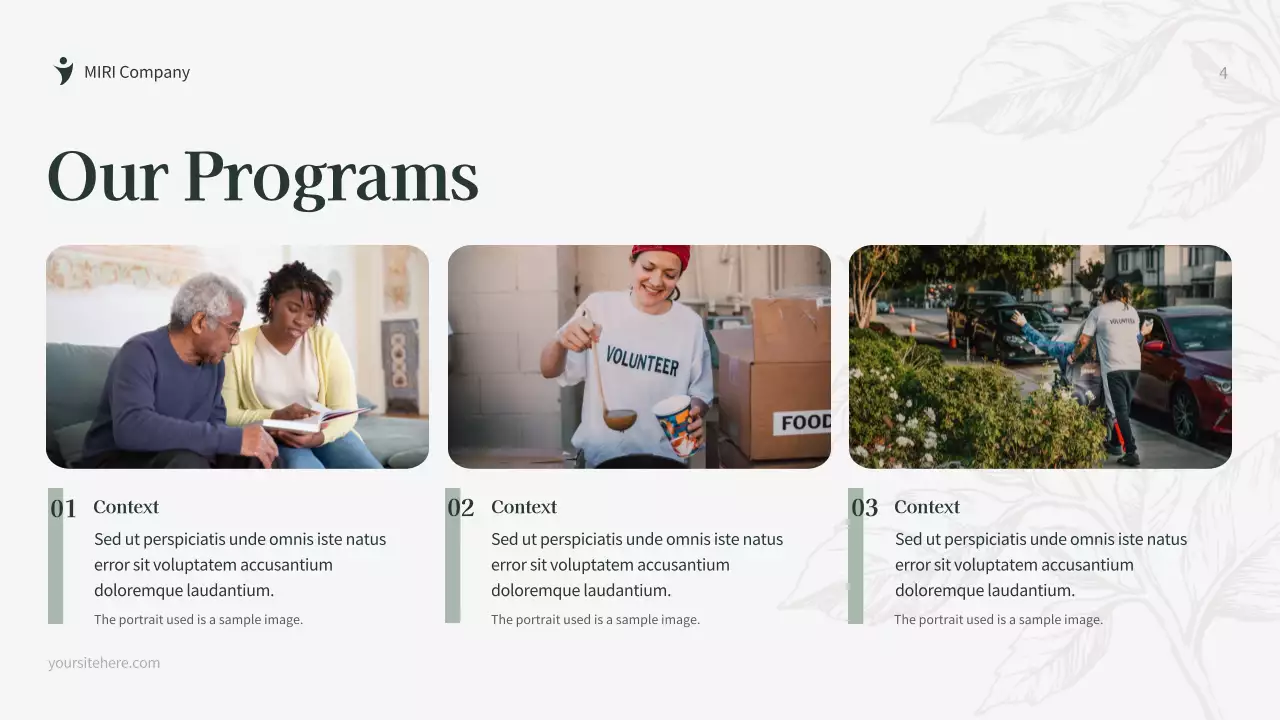 MIRI Company

4

Our Programs

VOLUNTEER

FOOD

VOLUNTEER

01 Context

Sed ut perspiciatis unde omnis iste natus error sit voluptatem accusantium doloremque laudantium.

The portrait used is a sample image.

02 Context

Sed ut perspiciatis unde omnis iste natus error sit voluptatem accusantium doloremque laudantium.

The portrait used is a sample image.

03 Context

Sed ut perspiciatis unde omnis iste natus error sit voluptatem accusantium doloremque laudantium.

The portrait used is a sample image.

yoursitehere.com